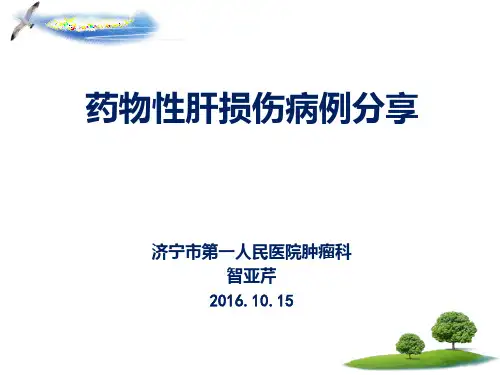 药物性肝损伤病例分享

济宁市第一人民医院肿瘤科
智亚芹
2016. 10. 15